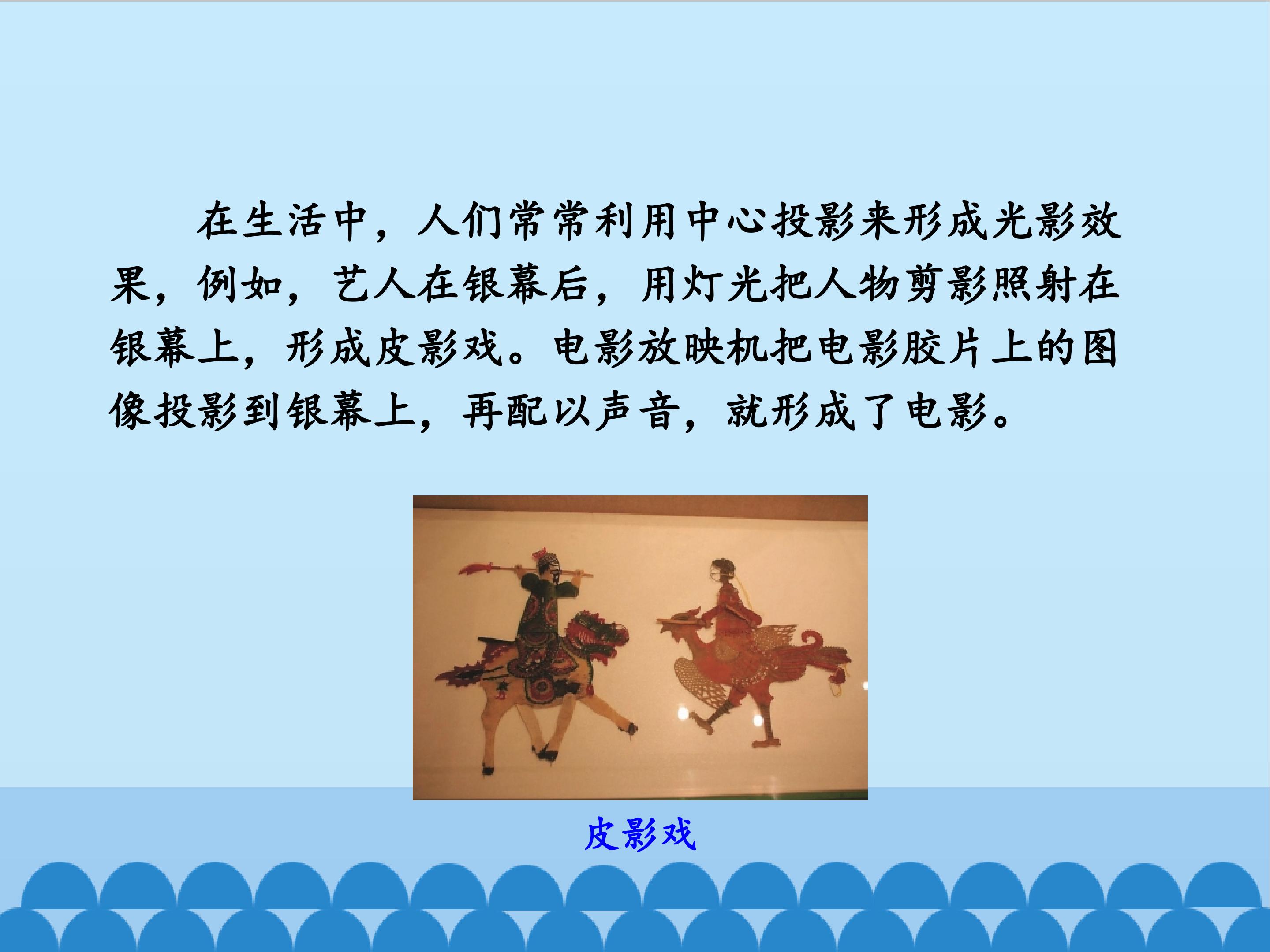 在生活中，人们常常利用中心投影来形成光影效果，例如，艺人在银幕后，用灯光把人物剪影照射在银幕上，形成皮影戏。电影放映机把电影胶片上的图像投影到银幕上，再配以声音，就形成了电影。

皮影戏